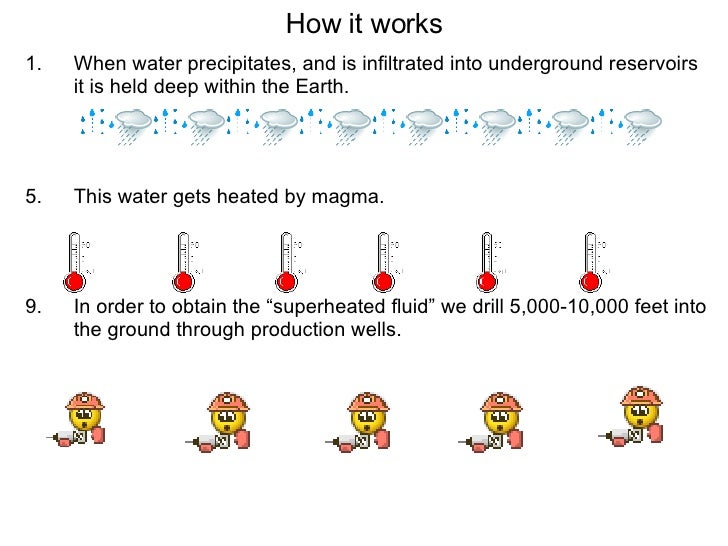 How it works

1. When water precipitates, and is infiltrated into underground reservoirs it is held deep within the Earth.

5. This water gets heated by magma.

9. In order to obtain the “superheated fluid” we drill 5,000-10,000 feet into the ground through production wells.